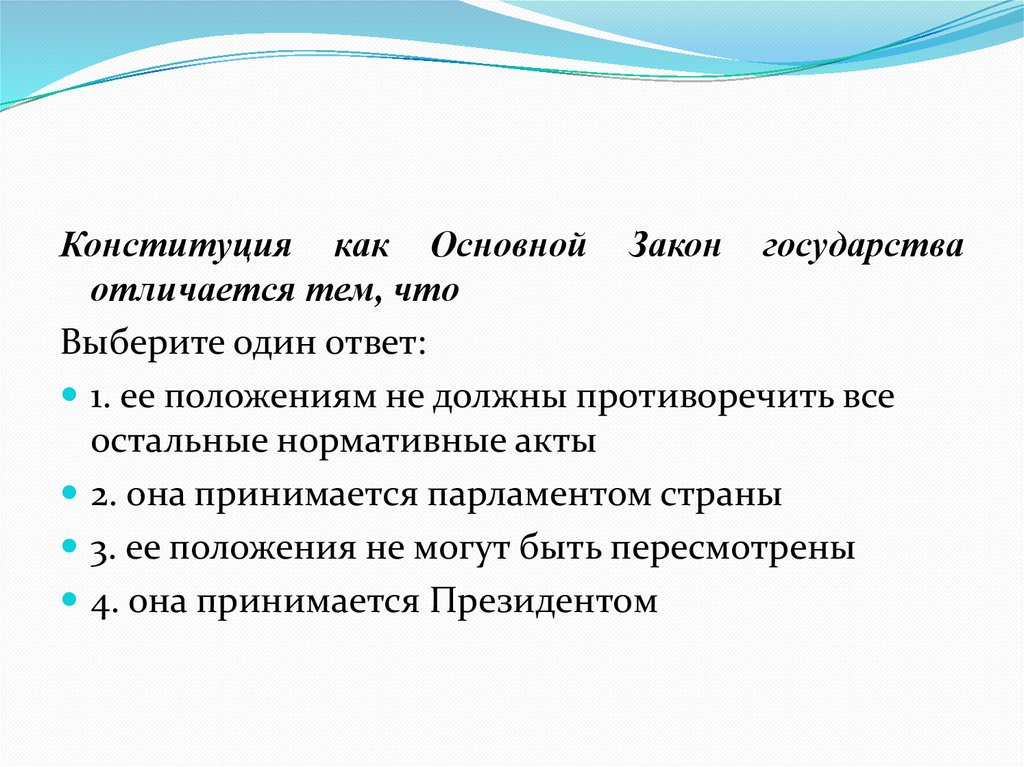 Конституция как Основной Закон государства отличается тем, что

Выберите один ответ:

1. ее положениям не должны противоречить все остальные нормативные акты

2. она принимается парламентом страны

3. ее положения не могут быть пересмотрены

4. она принимается Президентом